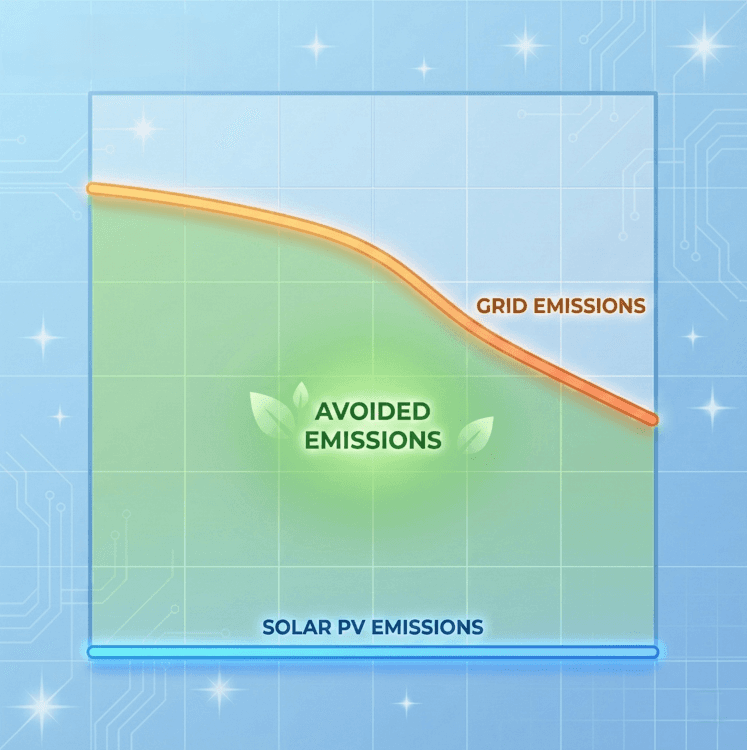 GRID EMISSIONS

AVOIDED EMISSIONS

SOLAR PV EMISSIONS